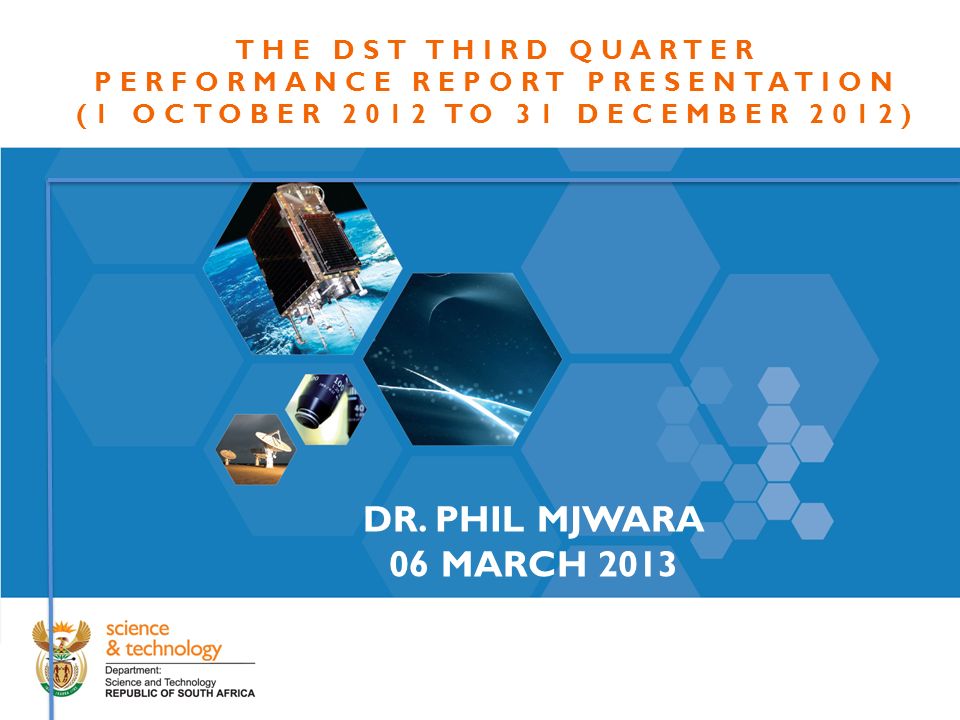 THE DST THIRD QUARTER PERFORMANCE REPORT PRESENTATION (1 OCTOBER 2012 TO 31 DECEMBER 2012)

DR. PHIL MJWARA
06 MARCH 2013

science & technology
Department:
Science and Technology
REPUBLIC OF SOUTH AFRICA